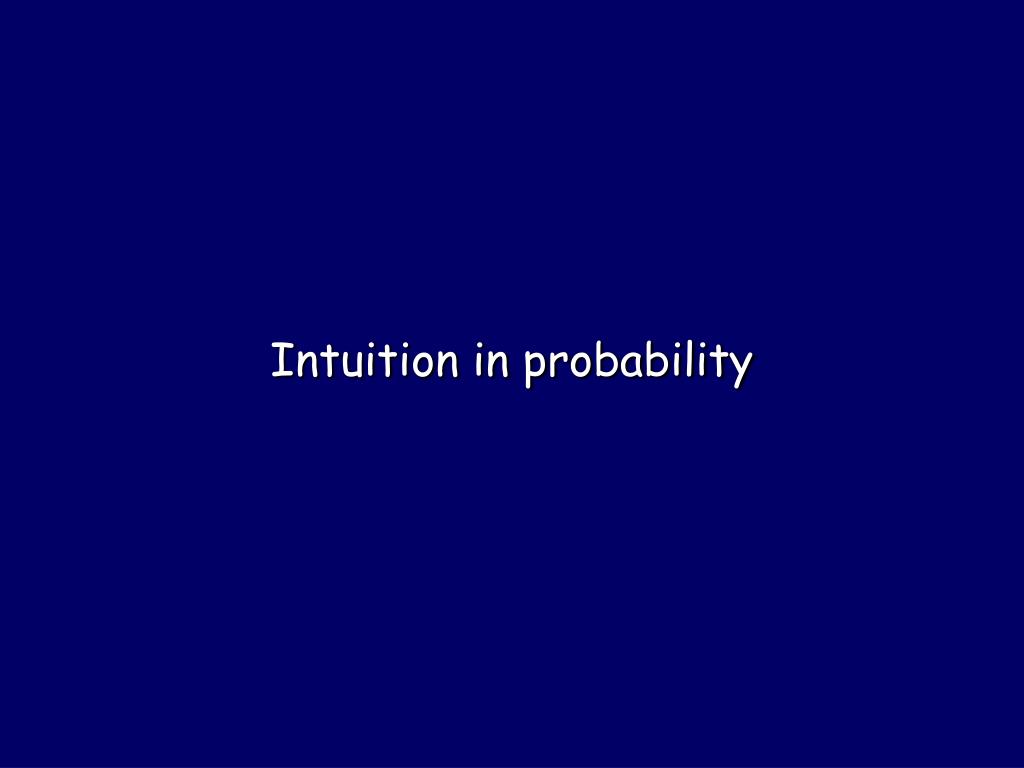 Intuition in probability